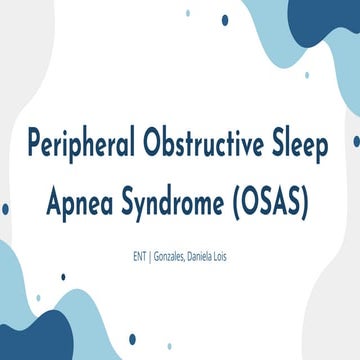 Peripheral Obstructive Sleep Apnea Syndrome (OSAS)

ENT | Gonzales, Daniela Lois